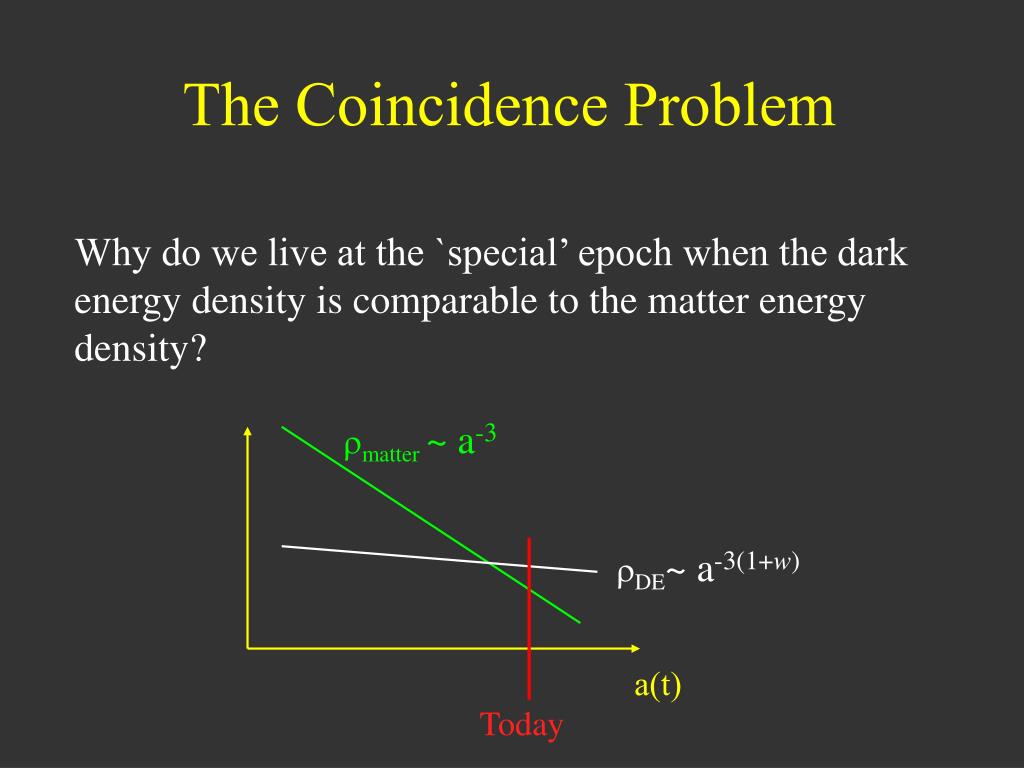 The Coincidence Problem

Why do we live at the `special' epoch when the dark energy density is comparable to the matter energy density?

$\rho_{matter} \sim a^{-3}$

$\rho_{DE} \sim a^{-3(1+w)}$

a(t)

Today